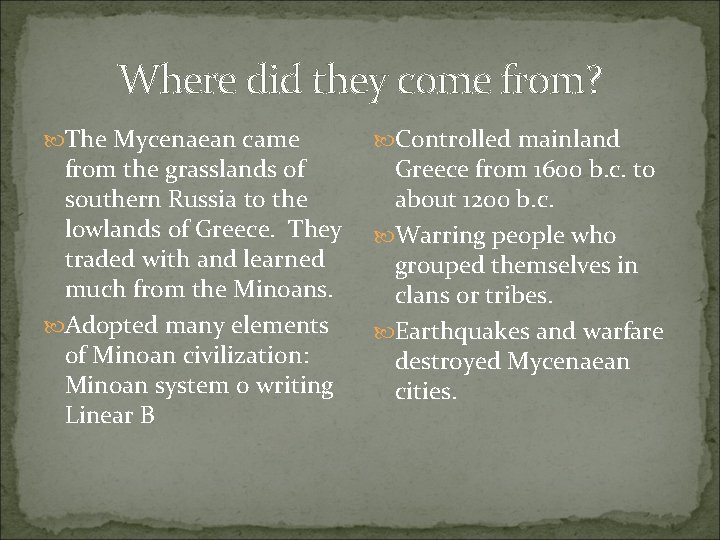 Where did they come from?

The Mycenaean came from the grasslands of southern Russia to the lowlands of Greece. They traded with and learned much from the Minoans.

Adopted many elements of Minoan civilization: Minoan system o writing Linear B

Controlled mainland Greece from 1600 b.c. to about 1200 b.c.

Warring people who grouped themselves in clans or tribes.

Earthquakes and warfare destroyed Mycenaean cities.